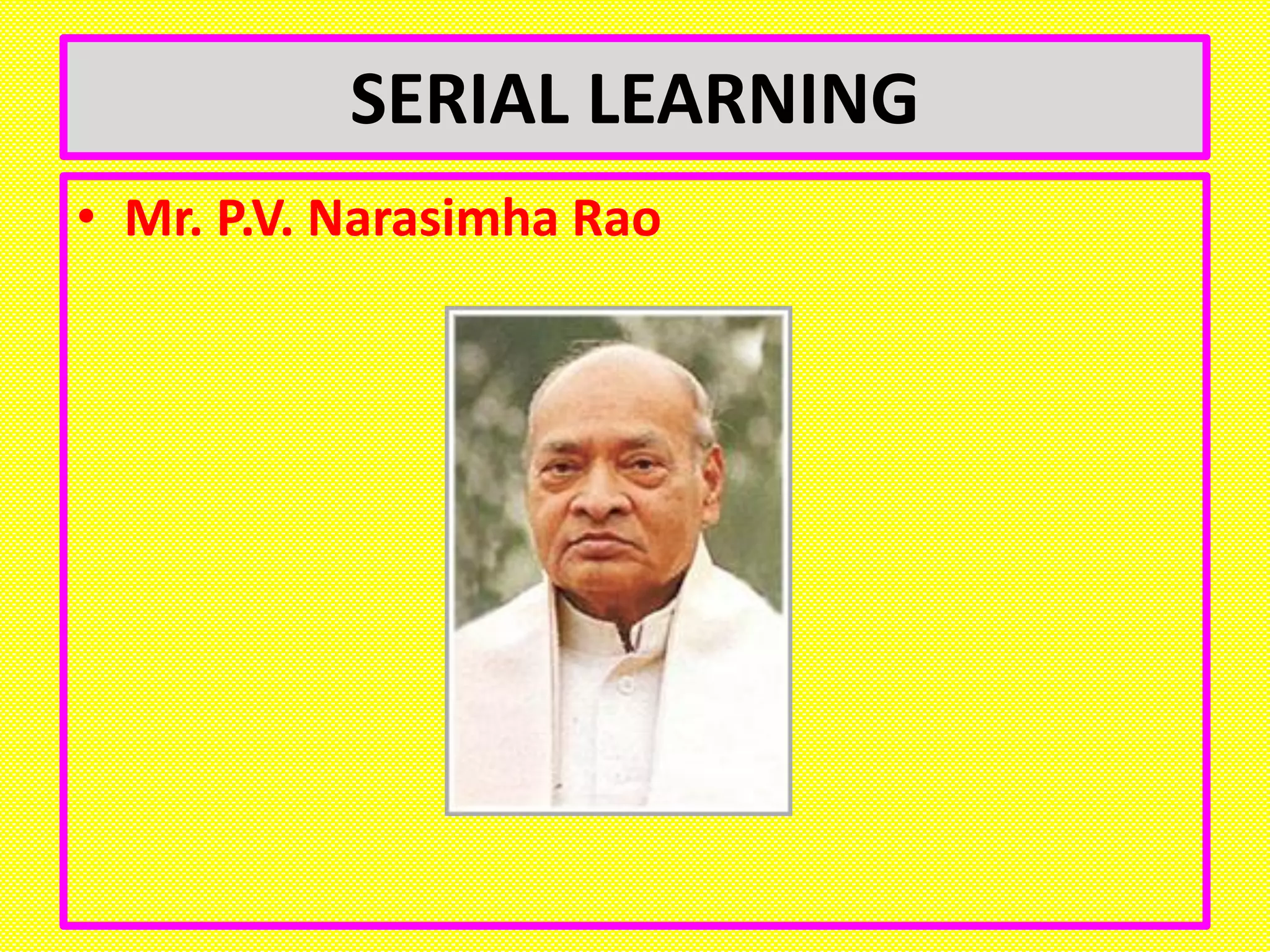 SERIAL LEARNING

• Mr. P.V. Narasimha Rao